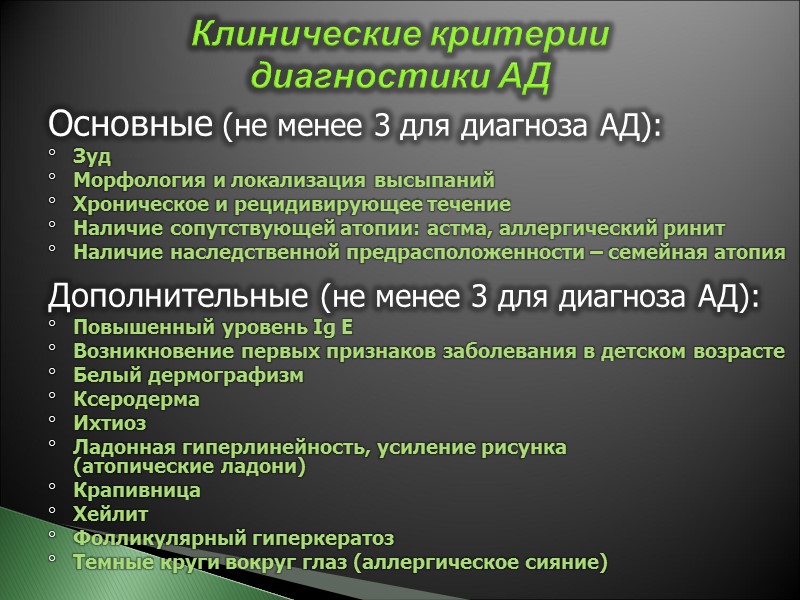 Клинические критерии диагностики АД

Основные (не менее 3 для диагноза АД):
◦ Зуд
◦ Морфология и локализация высыпаний
◦ Хроническое и рецидивирующее течение
◦ Наличие сопутствующей атопии: астма, аллергический ринит
◦ Наличие наследственной предрасположенности – семейная атопия

Дополнительные (не менее 3 для диагноза АД):
◦ Повышенный уровень Ig E
◦ Возникновение первых признаков заболевания в детском возрасте
◦ Белый дермографизм
◦ Ксеродерма
◦ Ихтиоз
◦ Ладонная гиперлинейность, усиление рисунка (атопические ладони)
◦ Крапивница
◦ Хейлит
◦ Фолликулярный гиперкератоз
◦ Темные круги вокруг глаз (аллергическое сияние)